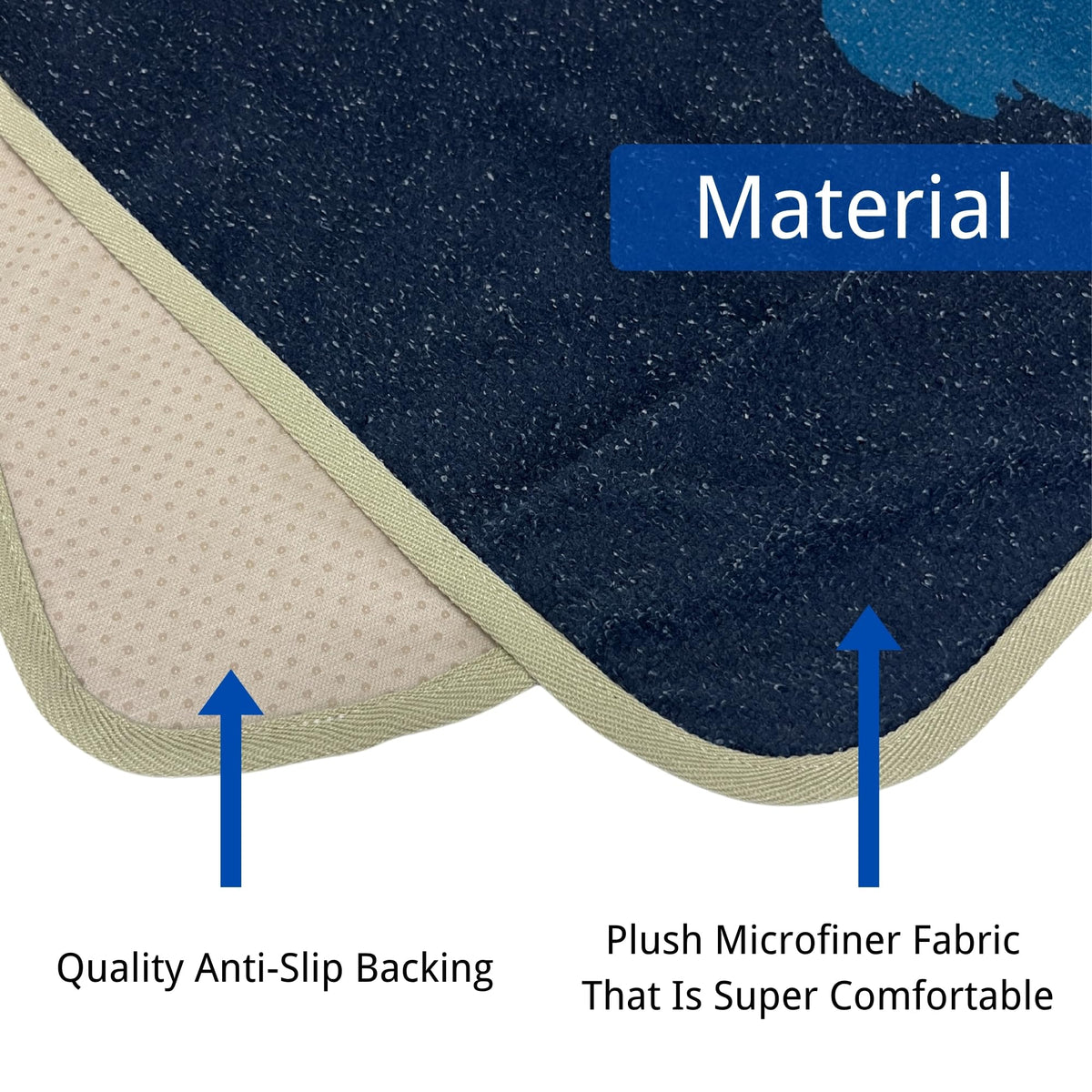 Material

Quality Anti-Slip Backing

Plush Microfiner Fabric
That Is Super Comfortable